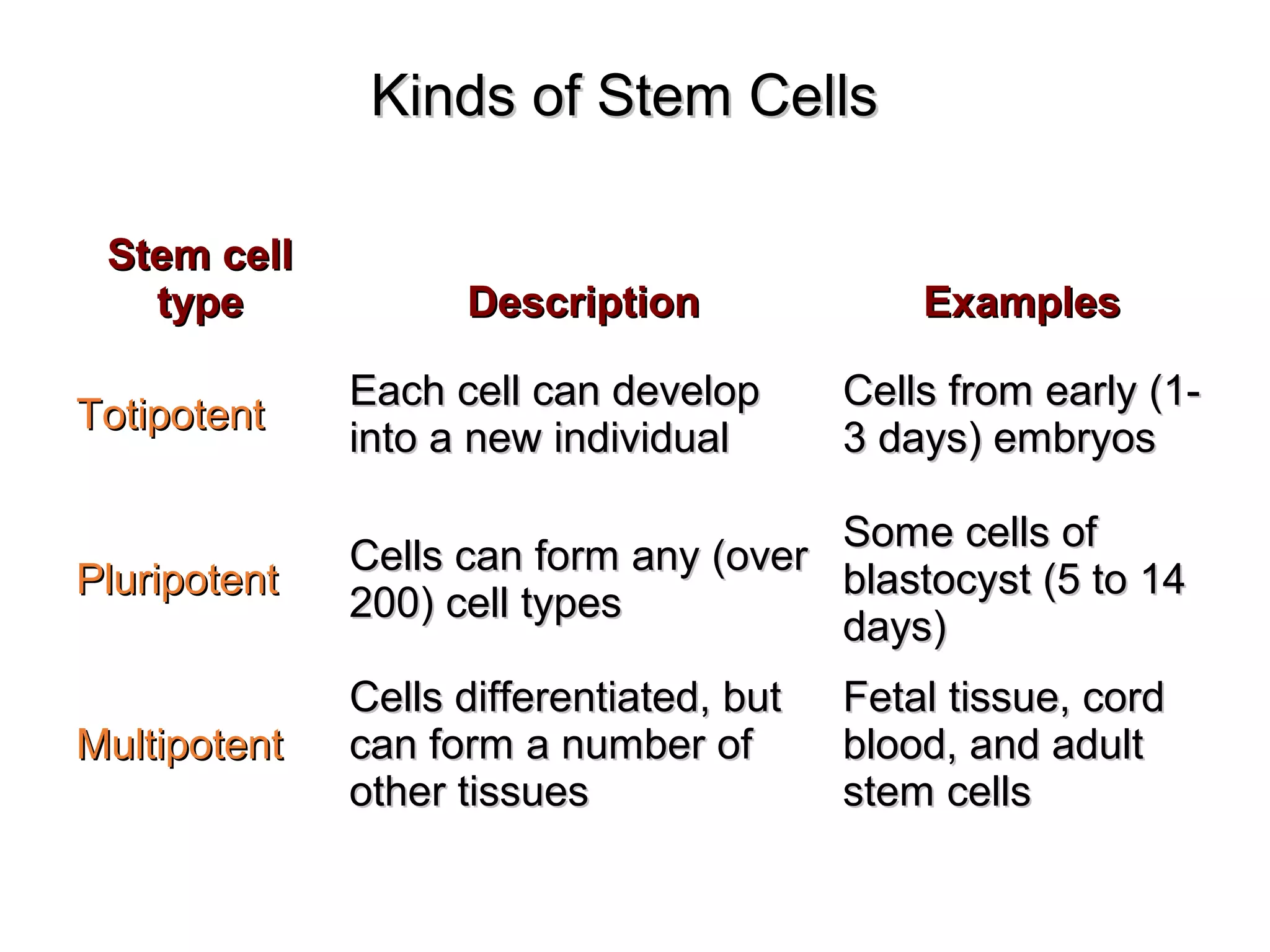 Kinds of Stem Cells

| Stem cell type | Description | Examples |
|---|---|---|
| Totipotent | Each cell can develop into a new individual | Cells from early (1-3 days) embryos |
| Pluripotent | Cells can form any (over 200) cell types | Some cells of blastocyst (5 to 14 days) |
| Multipotent | Cells differentiated, but can form a number of other tissues | Fetal tissue, cord blood, and adult stem cells |